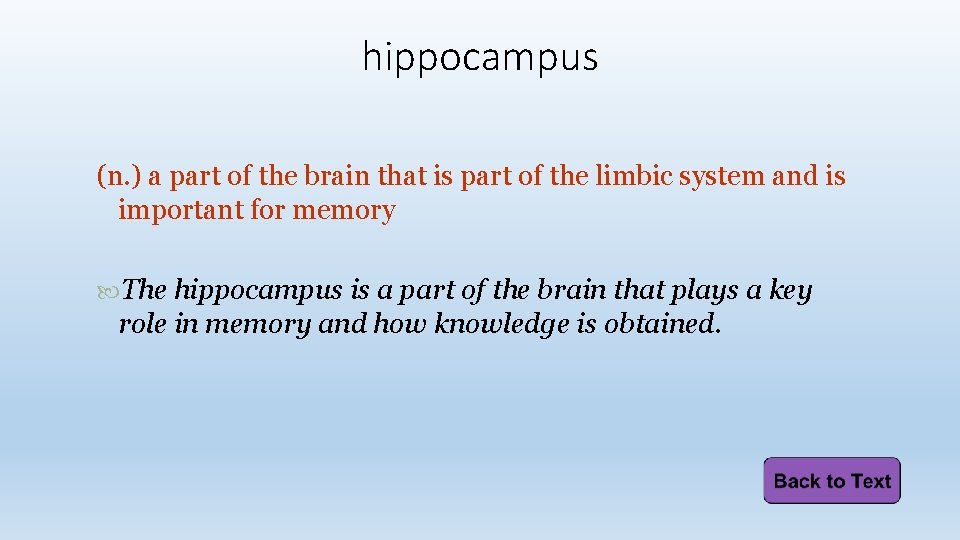 hippocampus

(n.) a part of the brain that is part of the limbic system and is important for memory

The hippocampus is a part of the brain that plays a key role in memory and how knowledge is obtained.

Back to Text